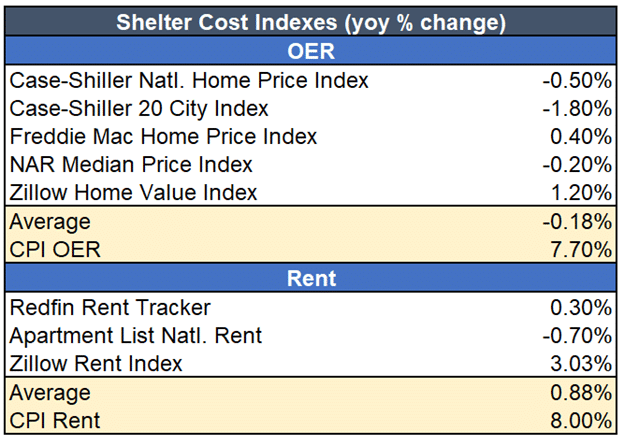 | Shelter Cost Indexes (yoy % change) | |
|---|---|
| OER | |
| Case-Shiller Natl. Home Price Index | -0.50% |
| Case-Shiller 20 City Index | -1.80% |
| Freddie Mac Home Price Index | 0.40% |
| NAR Median Price Index | -0.20% |
| Zillow Home Value Index | 1.20% |
| Average | -0.18% |
| CPI OER | 7.70% |
| Rent | |
| Redfin Rent Tracker | 0.30% |
| Apartment List Natl. Rent | -0.70% |
| Zillow Rent Index | 3.03% |
| Average | 0.88% |
| CPI Rent | 8.00% |